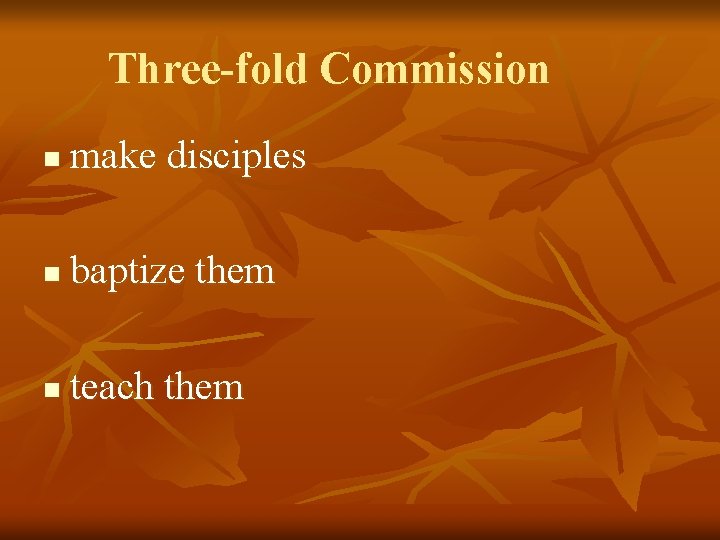 Three-fold Commission

- make disciples

- baptize them

- teach them